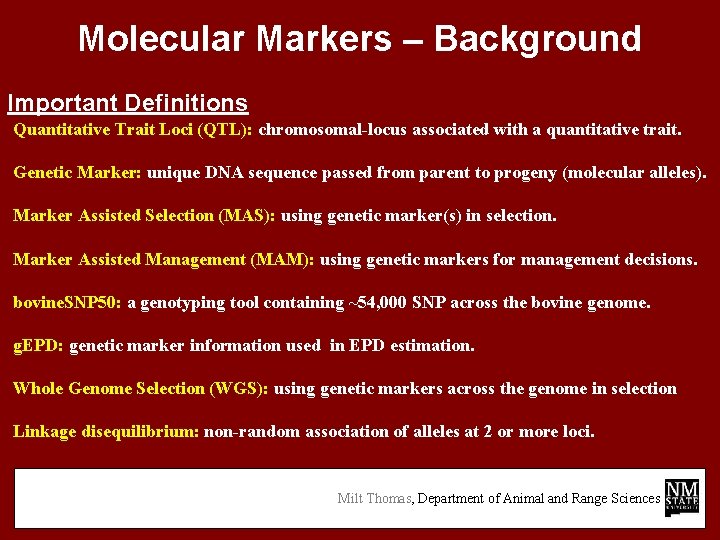 Molecular Markers – Background

Important Definitions

Quantitative Trait Loci (QTL): chromosomal-locus associated with a quantitative trait.

Genetic Marker: unique DNA sequence passed from parent to progeny (molecular alleles).

Marker Assisted Selection (MAS): using genetic marker(s) in selection.

Marker Assisted Management (MAM): using genetic markers for management decisions.

bovineSNP50: a genotyping tool containing ~54,000 SNP across the bovine genome.

gEPD: genetic marker information used in EPD estimation.

Whole Genome Selection (WGS): using genetic markers across the genome in selection

Linkage disequilibrium: non-random association of alleles at 2 or more loci.

Milt Thomas, Department of Animal and Range Sciences

NM STATE UNIVERSITY